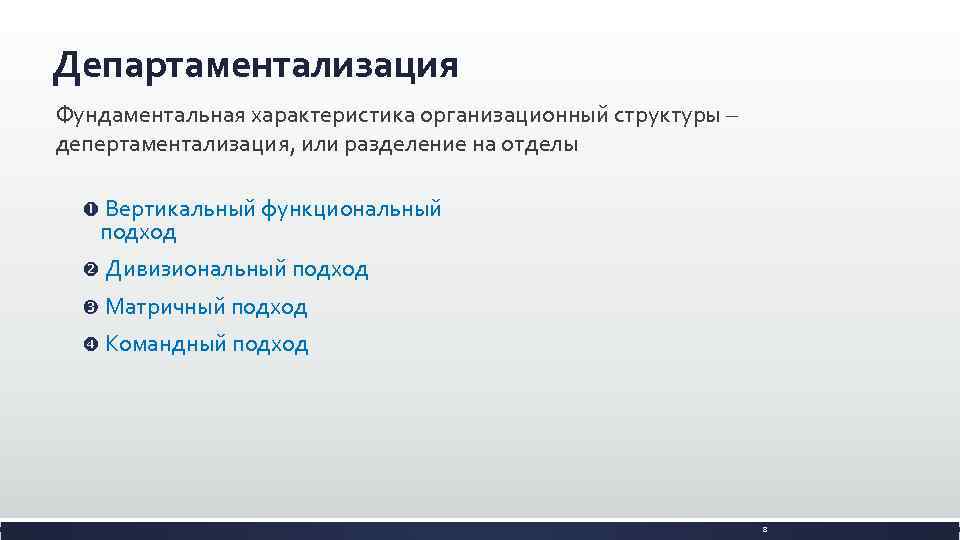 Департаментализация

Фундаментальная характеристика организационный структуры – депертаментализация, или разделение на отделы

❶ Вертикальный функциональный подход
❷ Дивизиональный подход
❸ Матричный подход
❹ Командный подход

8